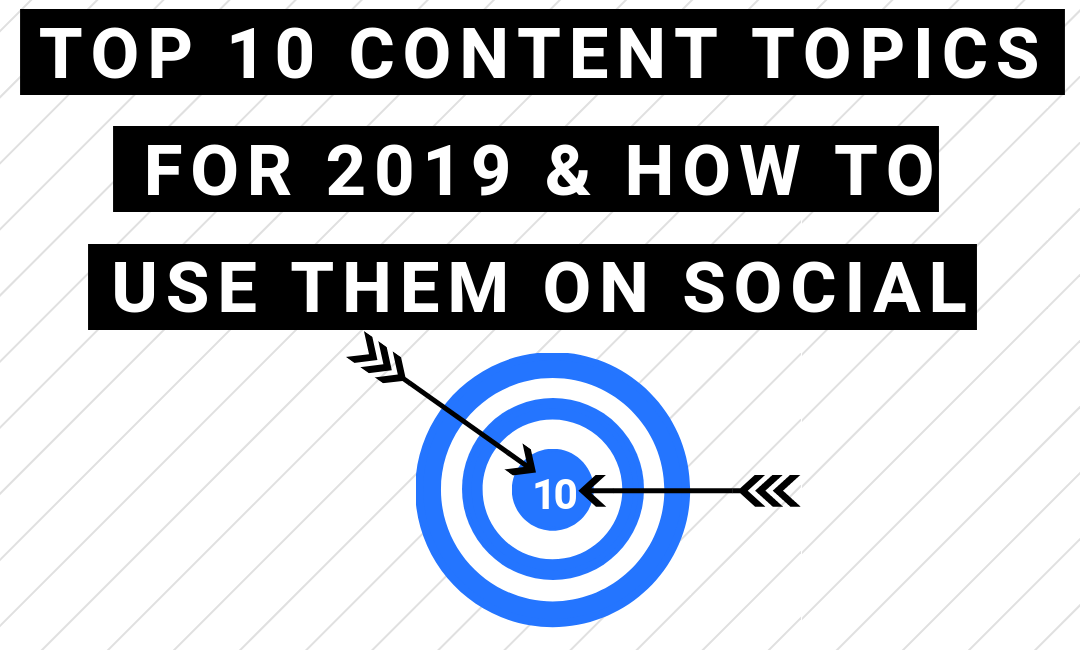 TOP 10 CONTENT TOPICS
FOR 2019 & HOW TO
USE THEM ON SOCIAL

10